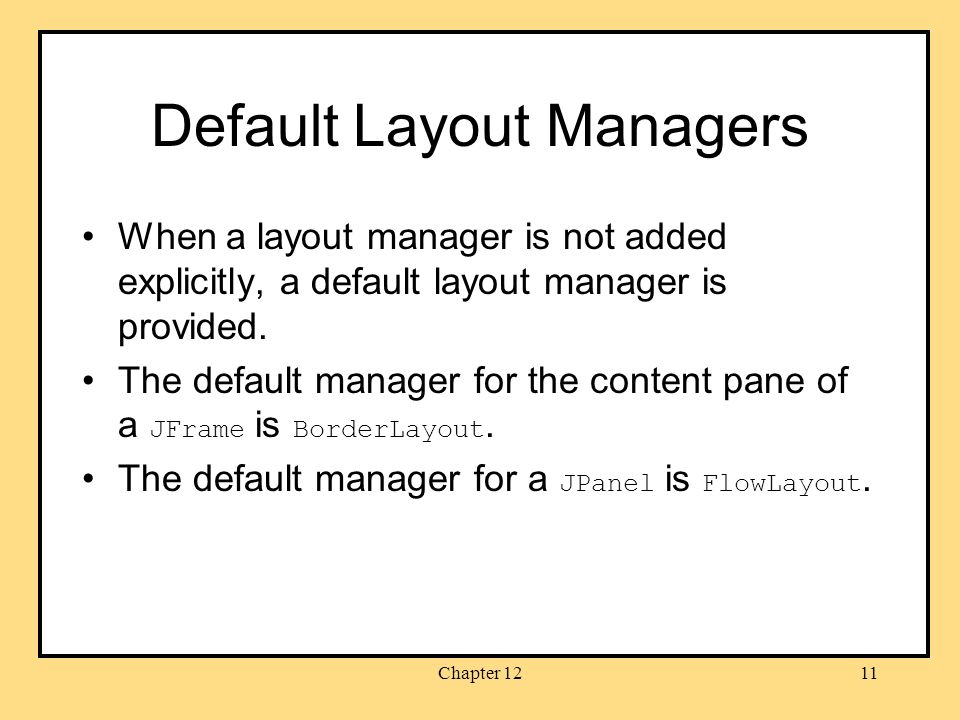 Default Layout Managers

• When a layout manager is not added explicitly, a default layout manager is provided.

• The default manager for the content pane of a JFrame is BorderLayout.

• The default manager for a JPanel is FlowLayout.

Chapter 12

11